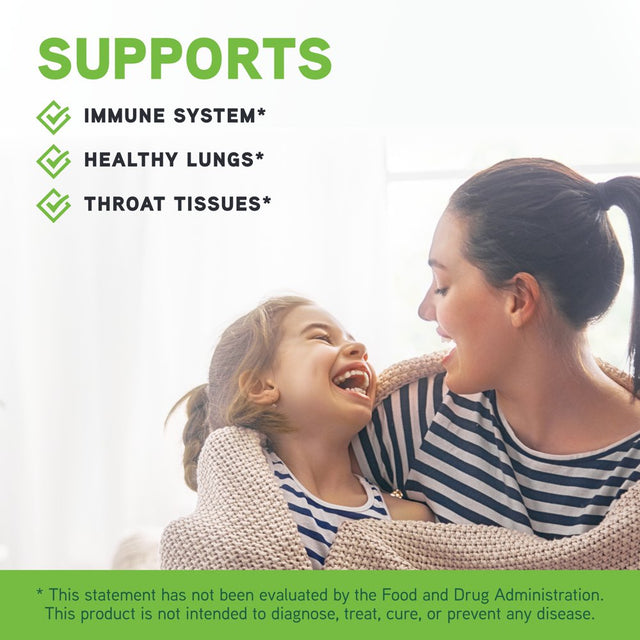 SUPPORTS

IMMUNE SYSTEM*

HEALTHY LUNGS*

THROAT TISSUES*

* This statement has not been evaluated by the Food and Drug Administration. This product is not intended to diagnose, treat, cure, or prevent any disease.